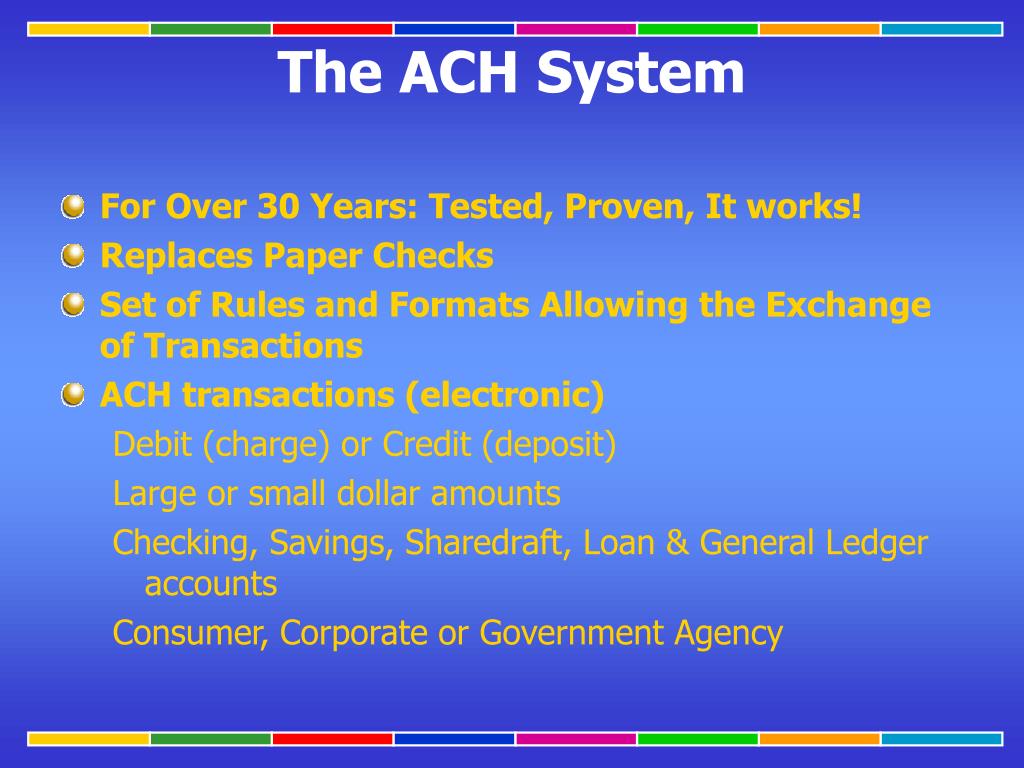 The ACH System

For Over 30 Years: Tested, Proven, It works!

Replaces Paper Checks

Set of Rules and Formats Allowing the Exchange of Transactions

ACH transactions (electronic)

Debit (charge) or Credit (deposit)

Large or small dollar amounts

Checking, Savings, Sharedraft, Loan & General Ledger accounts

Consumer, Corporate or Government Agency